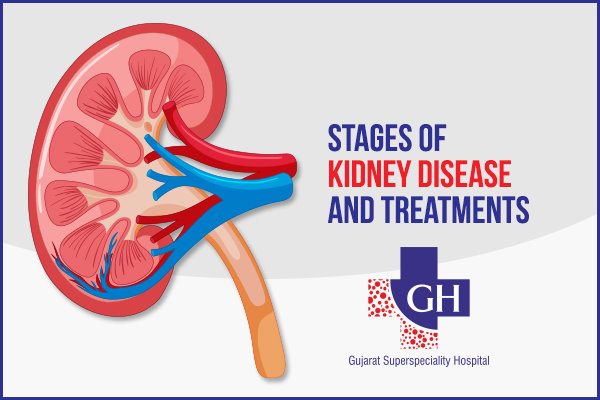 STAGES OF
KIDNEY DISEASE
AND TREATMENTS

GH

Gujarat Superspeciality Hospital